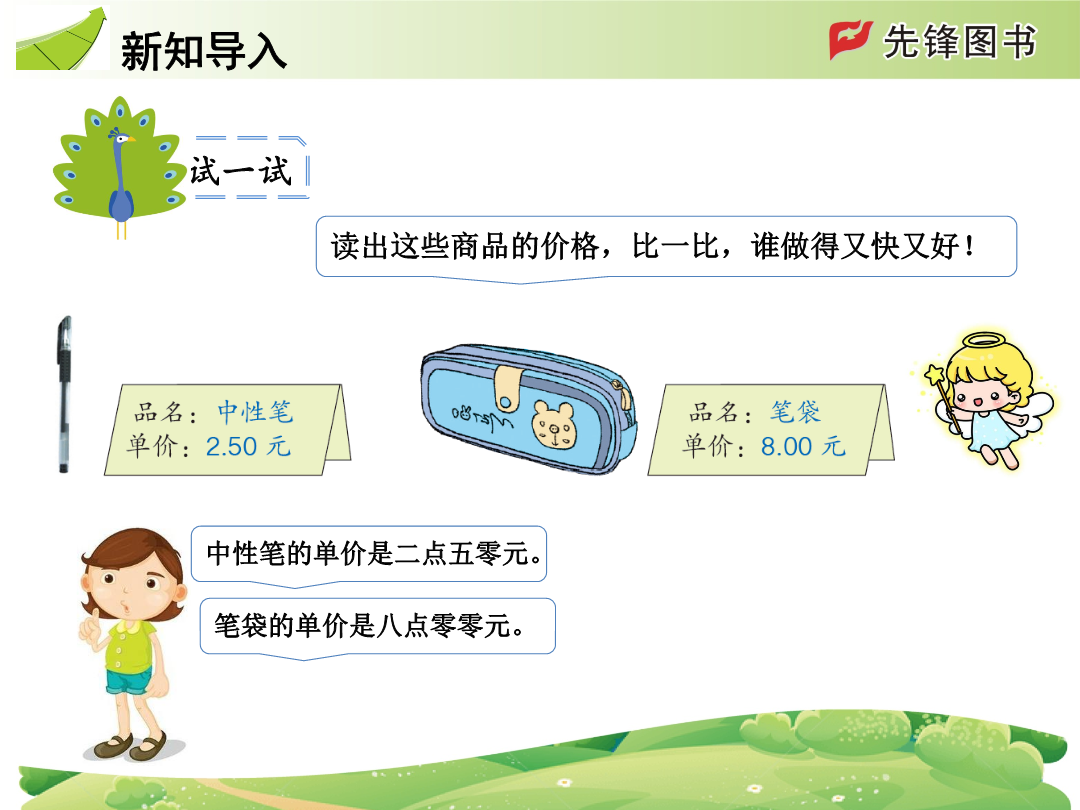 新知导入

先锋图书

试一试

读出这些商品的价格，比一比，谁做得又快又好！

品名：中性笔
单价：2.50 元

品名：笔袋
单价：8.00 元

中性笔的单价是二点五零元。

笔袋的单价是八点零零元。